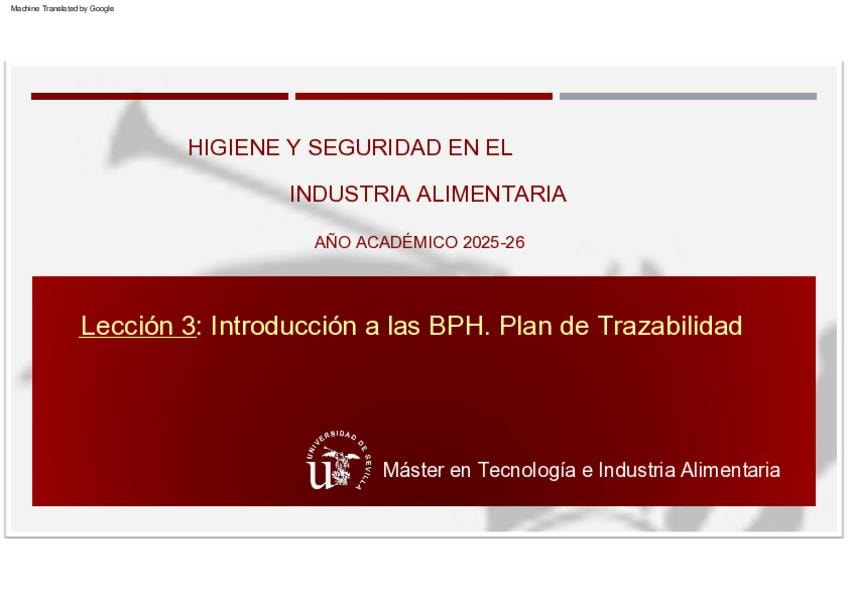 Machine Translated by Google

HIGIENE Y SEGURIDAD EN EL

INDUSTRIA ALIMENTARIA

AÑO ACADÉMICO 2025-26

Lección 3: Introducción a las BPH. Plan de Trazabilidad

UNIVERSIDAD DE SEVILLA

Máster en Tecnología e Industria Alimentaria